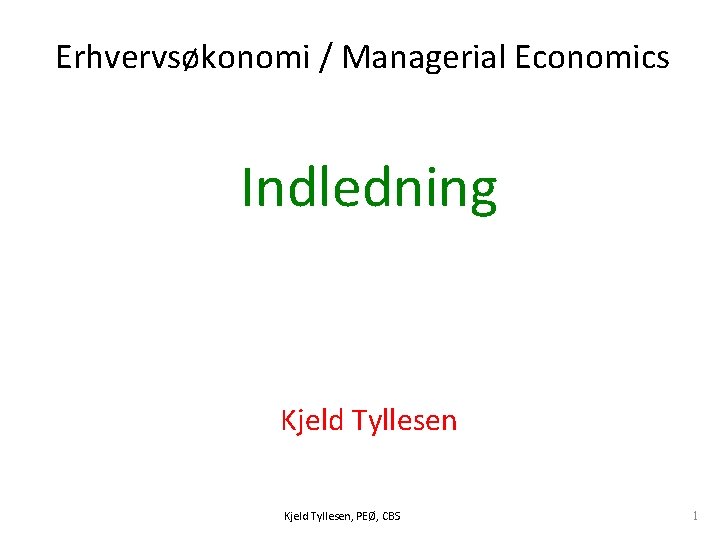 Erhvervsøkonomi / Managerial Economics

Indledning

Kjeld Tyllesen

Kjeld Tyllesen, PEØ, CBS

1